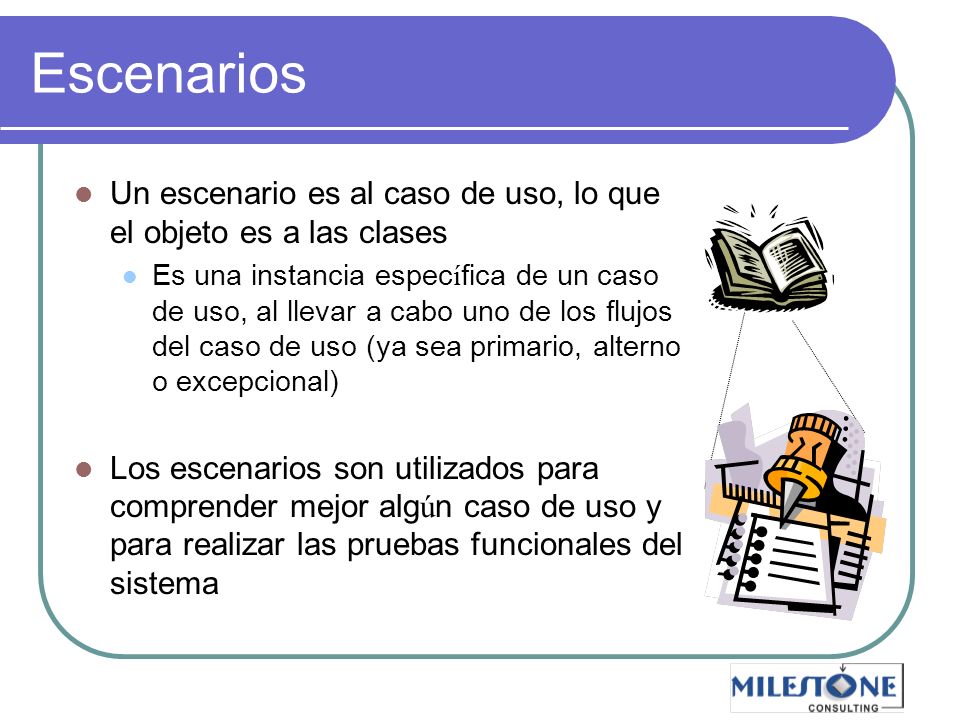 Escenarios

Un escenario es al caso de uso, lo que el objeto es a las clases

Es una instancia específica de un caso de uso, al llevar a cabo uno de los flujos del caso de uso (ya sea primario, alterno o excepcional)

Los escenarios son utilizados para comprender mejor algún caso de uso y para realizar las pruebas funcionales del sistema

MILESTONE CONSULTING